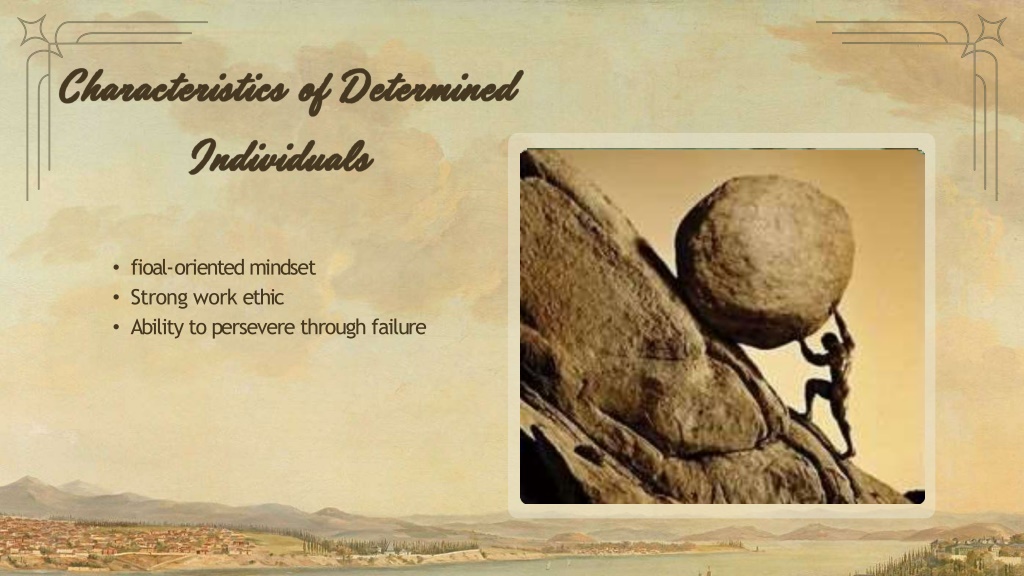 Characteristics of Determined Individuals

• fioal-oriented mindset
• Strong work ethic
• Ability to persevere through failure